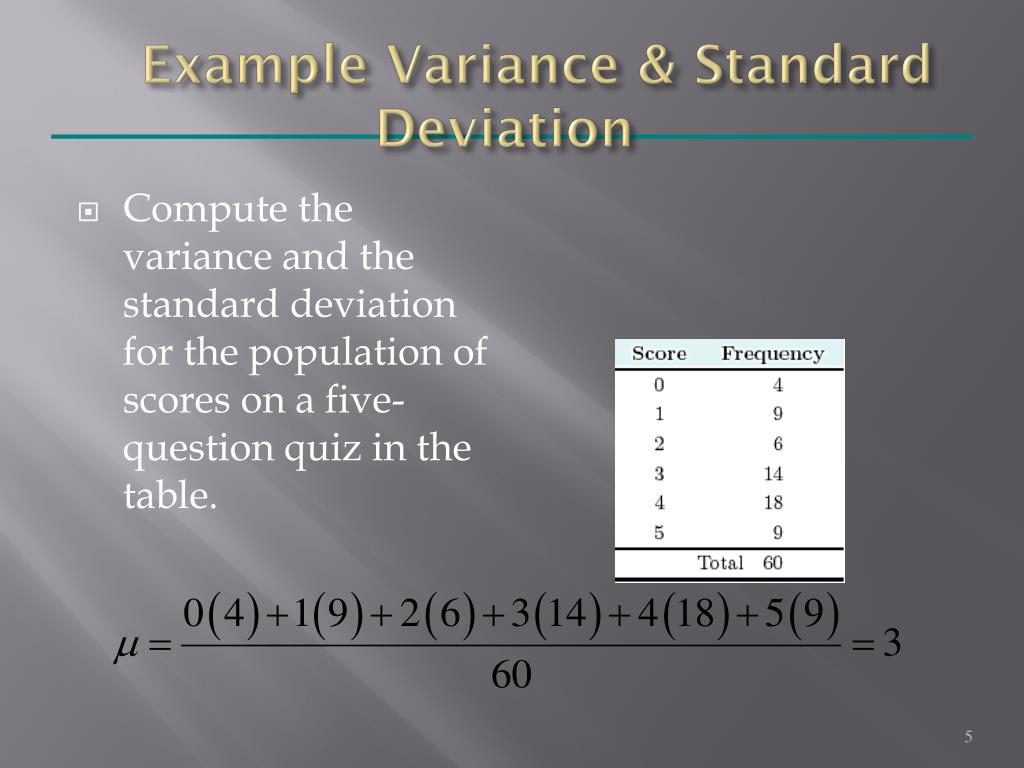 Example Variance & Standard Deviation

Compute the variance and the standard deviation for the population of scores on a five-question quiz in the table.

| Score | Frequency |
|---|---|
| 0 | 4 |
| 1 | 9 |
| 2 | 6 |
| 3 | 14 |
| 4 | 18 |
| 5 | 9 |
| Total | 60 |

$\mu = \frac{0(4)+1(9)+2(6)+3(14)+4(18)+5(9)}{60} = 3$

5